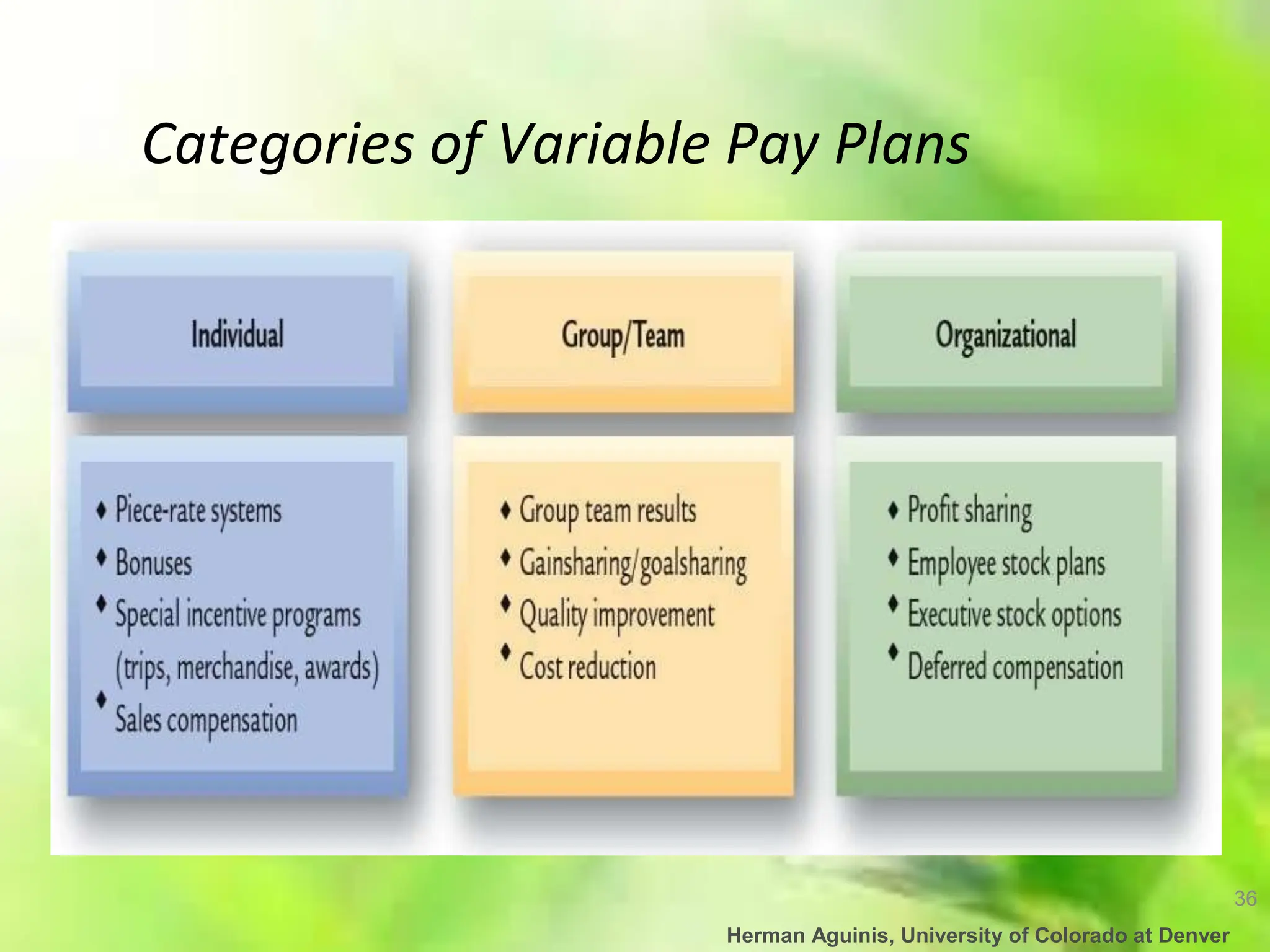 Categories of Variable Pay Plans

Individual

♦ Piece-rate systems
♦ Bonuses
♦ Special incentive programs (trips, merchandise, awards)
♦ Sales compensation

Group/Team

♦ Group team results
♦ Gainsharing/goalsharing
♦ Quality improvement
♦ Cost reduction

Organizational

♦ Profit sharing
♦ Employee stock plans
♦ Executive stock options
♦ Deferred compensation

36

Herman Aguinis, University of Colorado at Denver